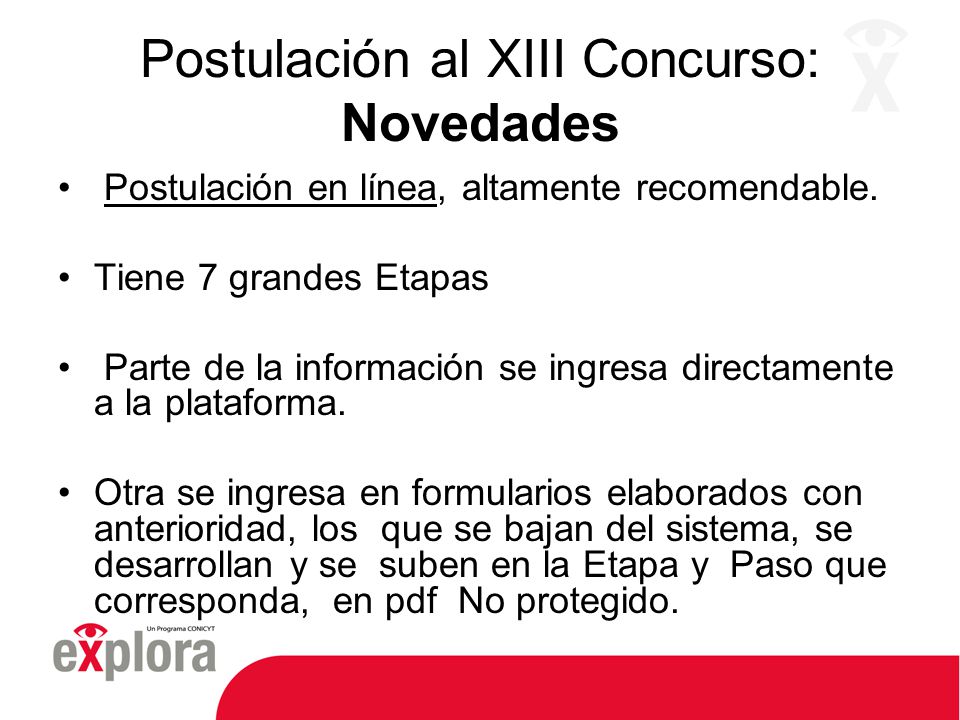 Postulación al XIII Concurso:
Novedades

• Postulación en línea, altamente recomendable.

• Tiene 7 grandes Etapas

• Parte de la información se ingresa directamente a la plataforma.

• Otra se ingresa en formularios elaborados con anterioridad, los que se bajan del sistema, se desarrollan y se suben en la Etapa y Paso que corresponda, en pdf No protegido.

Un Programa CONICYT
explora